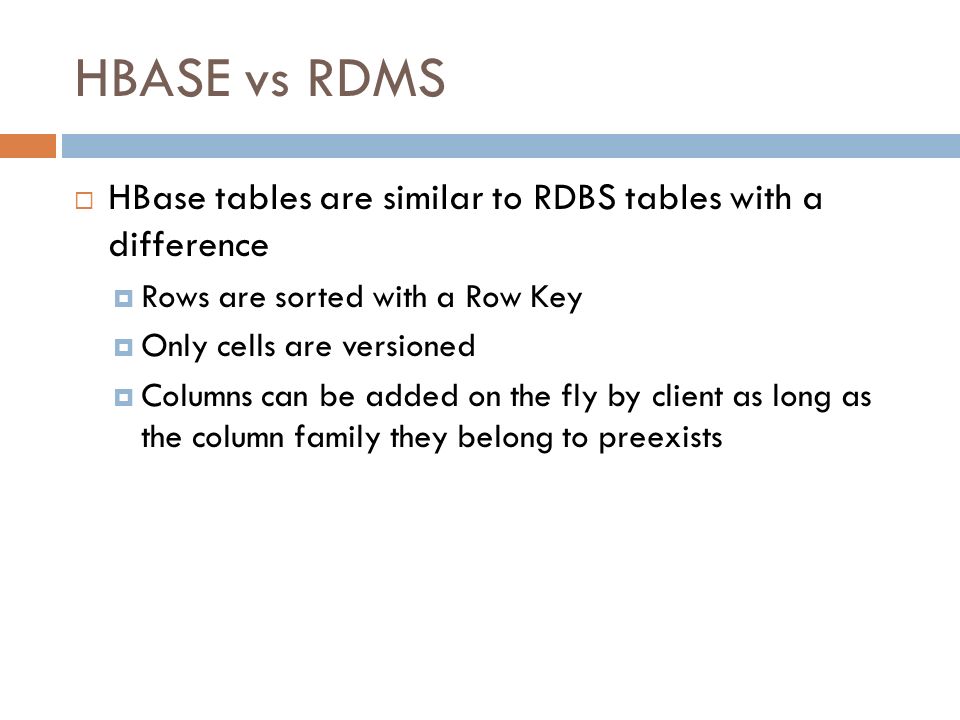 HBASE vs RDMS

HBase tables are similar to RDBS tables with a difference

Rows are sorted with a Row Key

Only cells are versioned

Columns can be added on the fly by client as long as the column family they belong to preexists